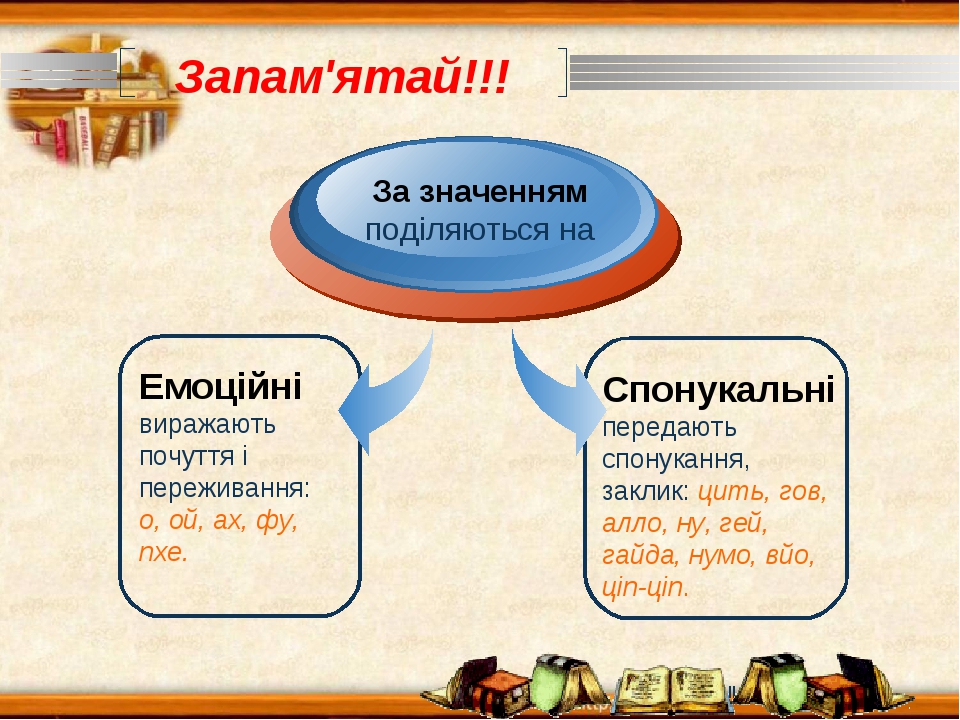 Запам'ятай!!!

За значенням поділяються на

Емоційні виражають почуття і переживання: о, ой, ах, фу, пхе.

Спонукальні передають спонукання, заклик: цить, гов, алло, ну, гей, гайда, нумо, вйо, ціп-ціп.